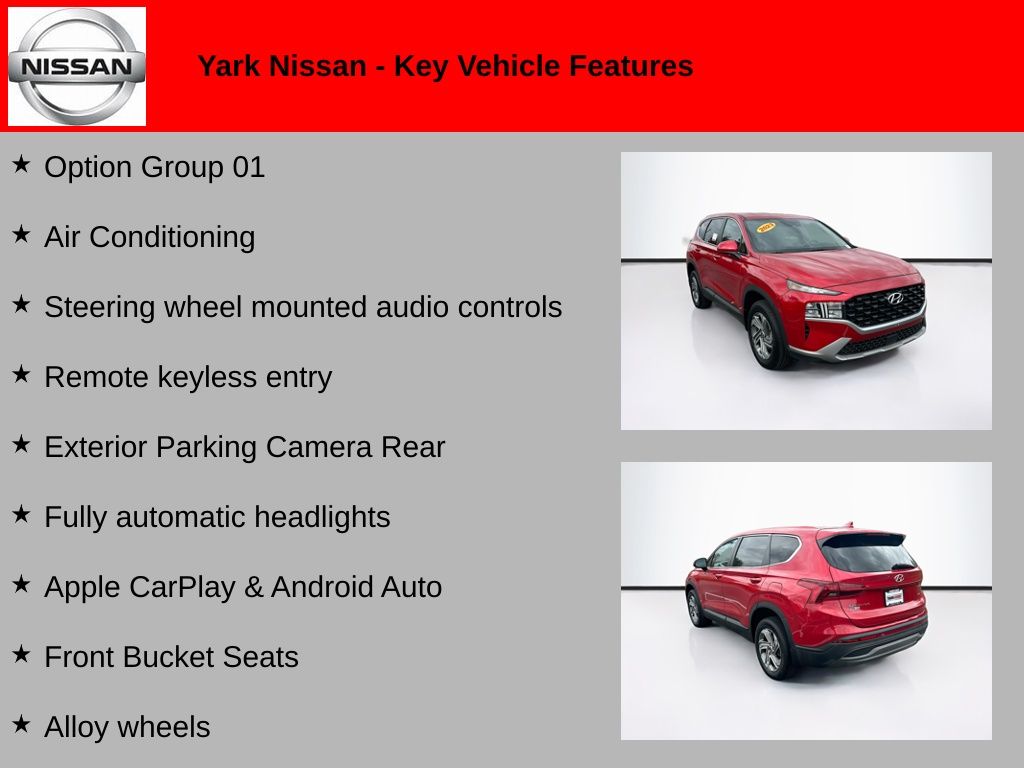 NISSAN

Yark Nissan - Key Vehicle Features

★ Option Group 01

★ Air Conditioning

★ Steering wheel mounted audio controls

★ Remote keyless entry

★ Exterior Parking Camera Rear

★ Fully automatic headlights

★ Apple CarPlay & Android Auto

★ Front Bucket Seats

★ Alloy wheels